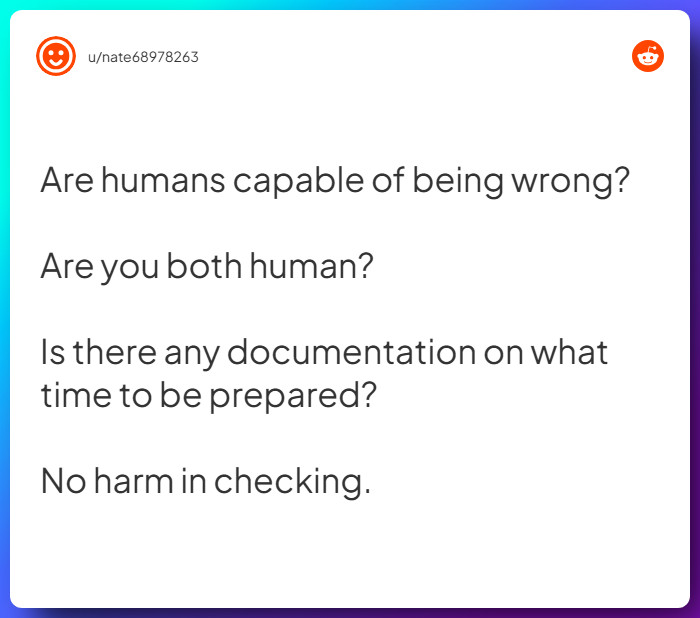 u/nate68978263

Are humans capable of being wrong?

Are you both human?

Is there any documentation on what time to be prepared?

No harm in checking.